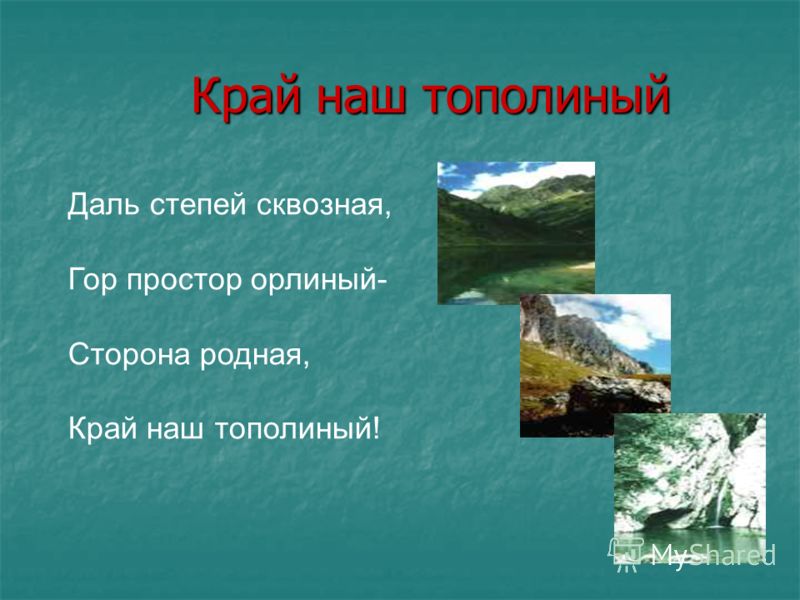 Край наш тополиный

Даль степей сквозная,

Гор простор орлиный-

Сторона родная,

Край наш тополиный!

MyShared